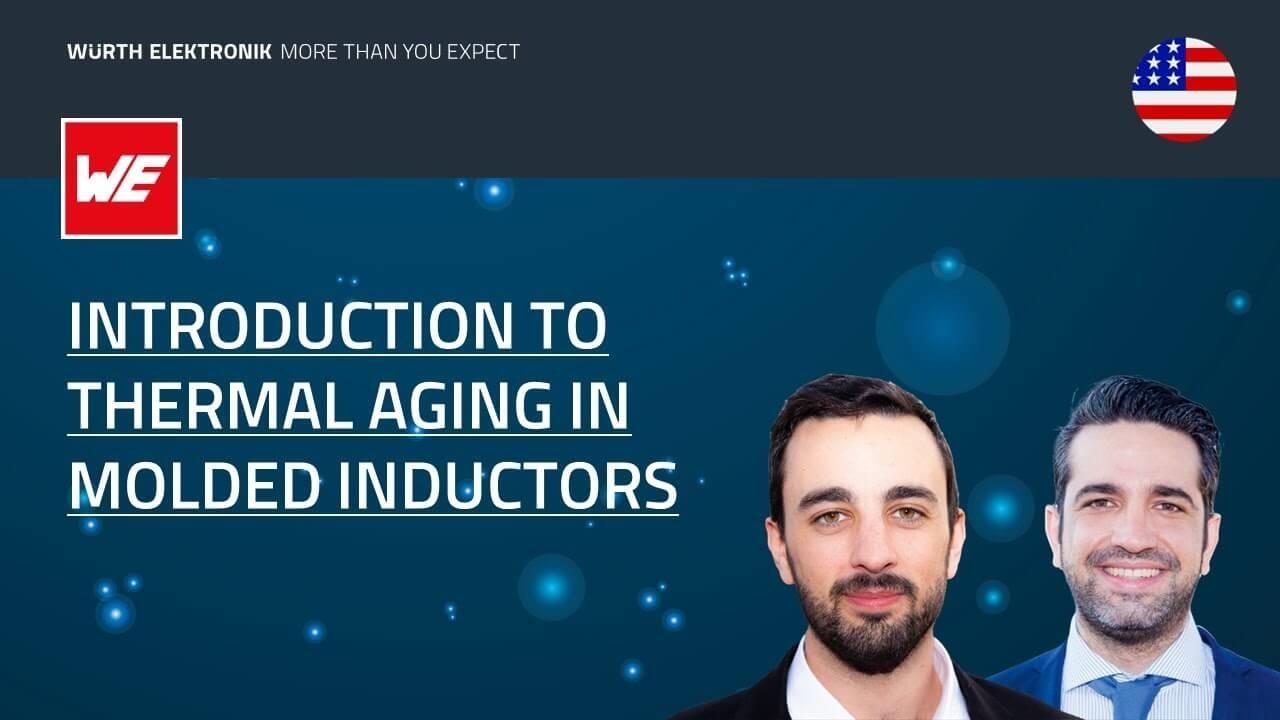 WÜRTH ELEKTRONIK MORE THAN YOU EXPECT

WE

INTRODUCTION TO THERMAL AGING IN MOLDED INDUCTORS